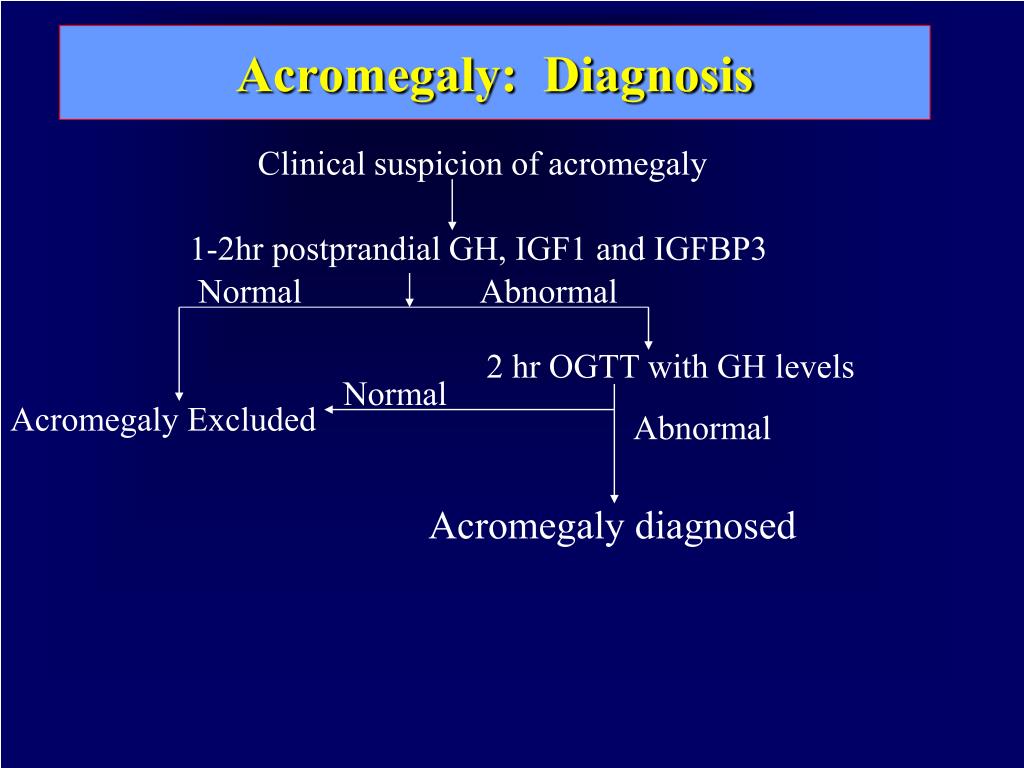 Acromegaly: Diagnosis

Clinical suspicion of acromegaly

1-2hr postprandial GH, IGF1 and IGFBP3

Normal

Abnormal

2 hr OGTT with GH levels

Normal

Acromegaly Excluded

Abnormal

Acromegaly diagnosed